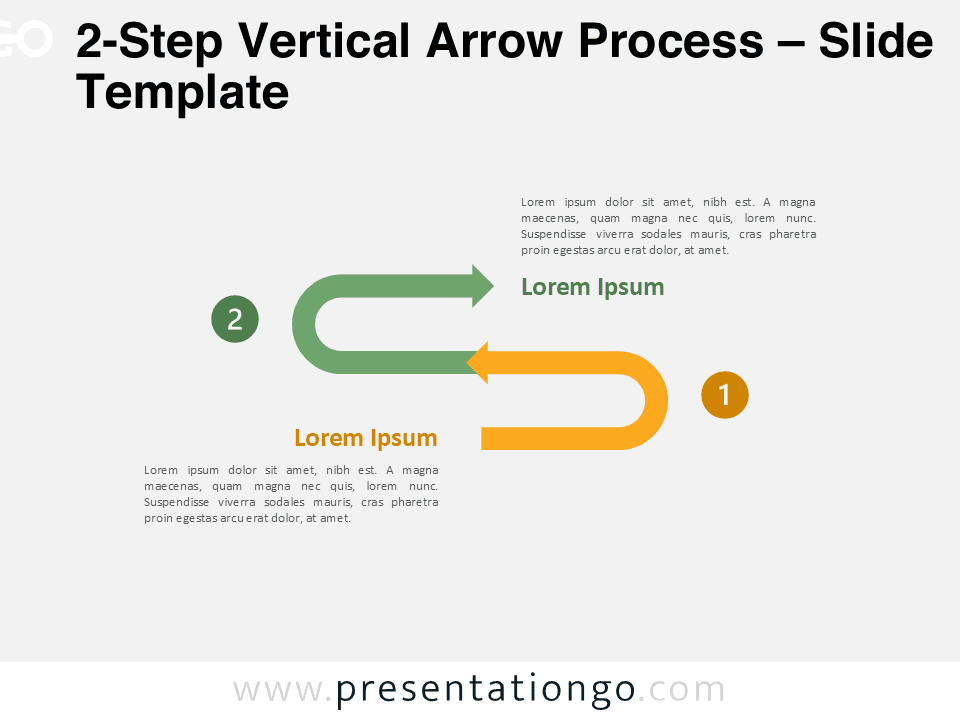 2-Step Vertical Arrow Process – Slide Template

Lorem ipsum dolor sit amet, nibh est. A magna maecenas, quam magna nec quis, lorem nunc. Suspendisse viverra sodales mauris, cras pharetra proin egestas arcu erat dolor, at amet.

Lorem Ipsum

2

1

Lorem Ipsum

Lorem ipsum dolor sit amet, nibh est. A magna maecenas, quam magna nec quis, lorem nunc. Suspendisse viverra sodales mauris, cras pharetra proin egestas arcu erat dolor, at amet.

www.presentationgo.com